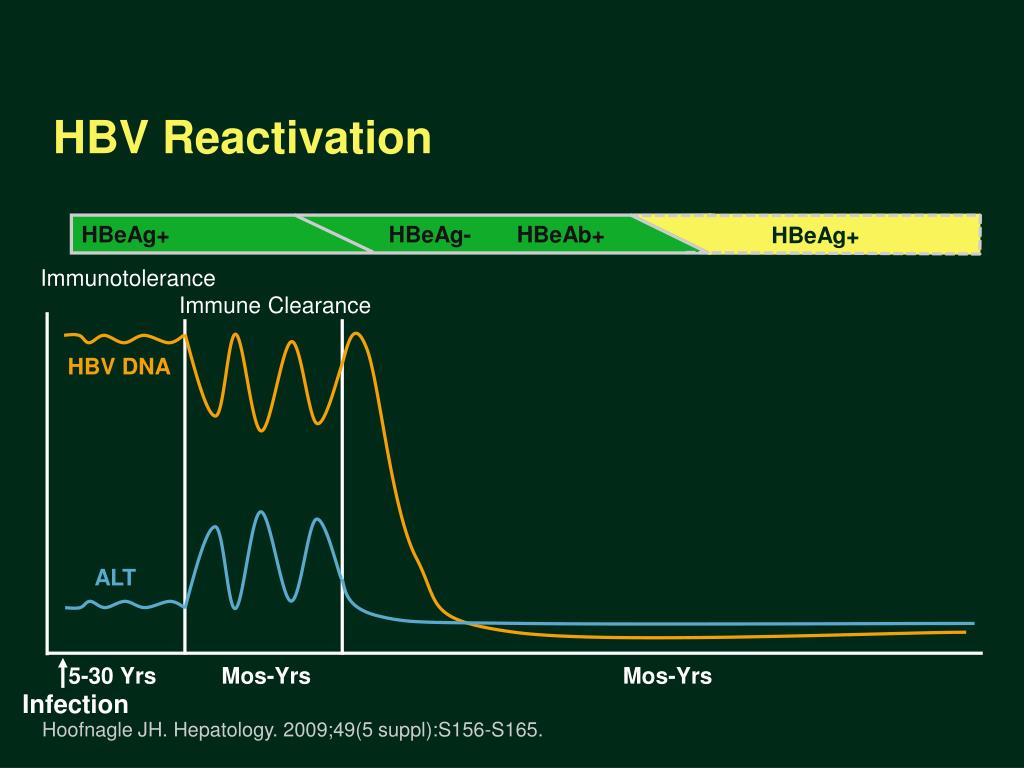 HBV Reactivation

HBeAg+ HBeAg- HBeAb+ HBeAg+

Immunotolerance

Immune Clearance

HBV DNA

ALT

5-30 Yrs Mos-Yrs Mos-Yrs

Infection

Hoofnagle JH. Hepatology. 2009;49(5 suppl):S156-S165.